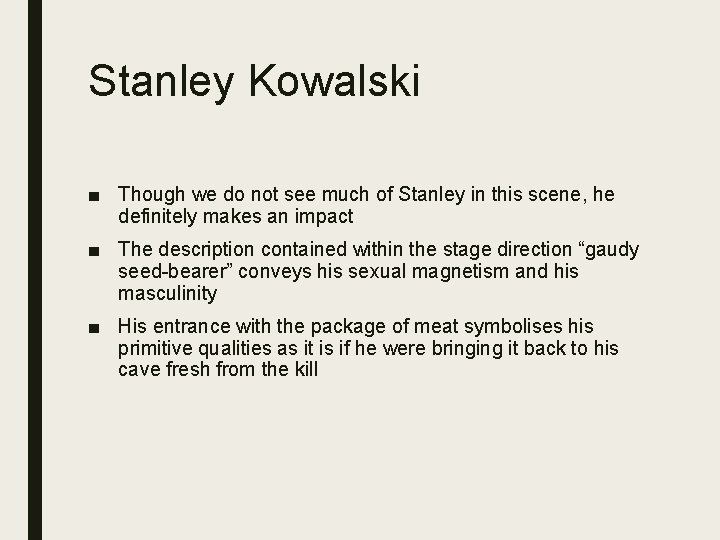 Stanley Kowalski

■ Though we do not see much of Stanley in this scene, he definitely makes an impact

■ The description contained within the stage direction “gaudy seed-bearer” conveys his sexual magnetism and his masculinity

■ His entrance with the package of meat symbolises his primitive qualities as it is if he were bringing it back to his cave fresh from the kill